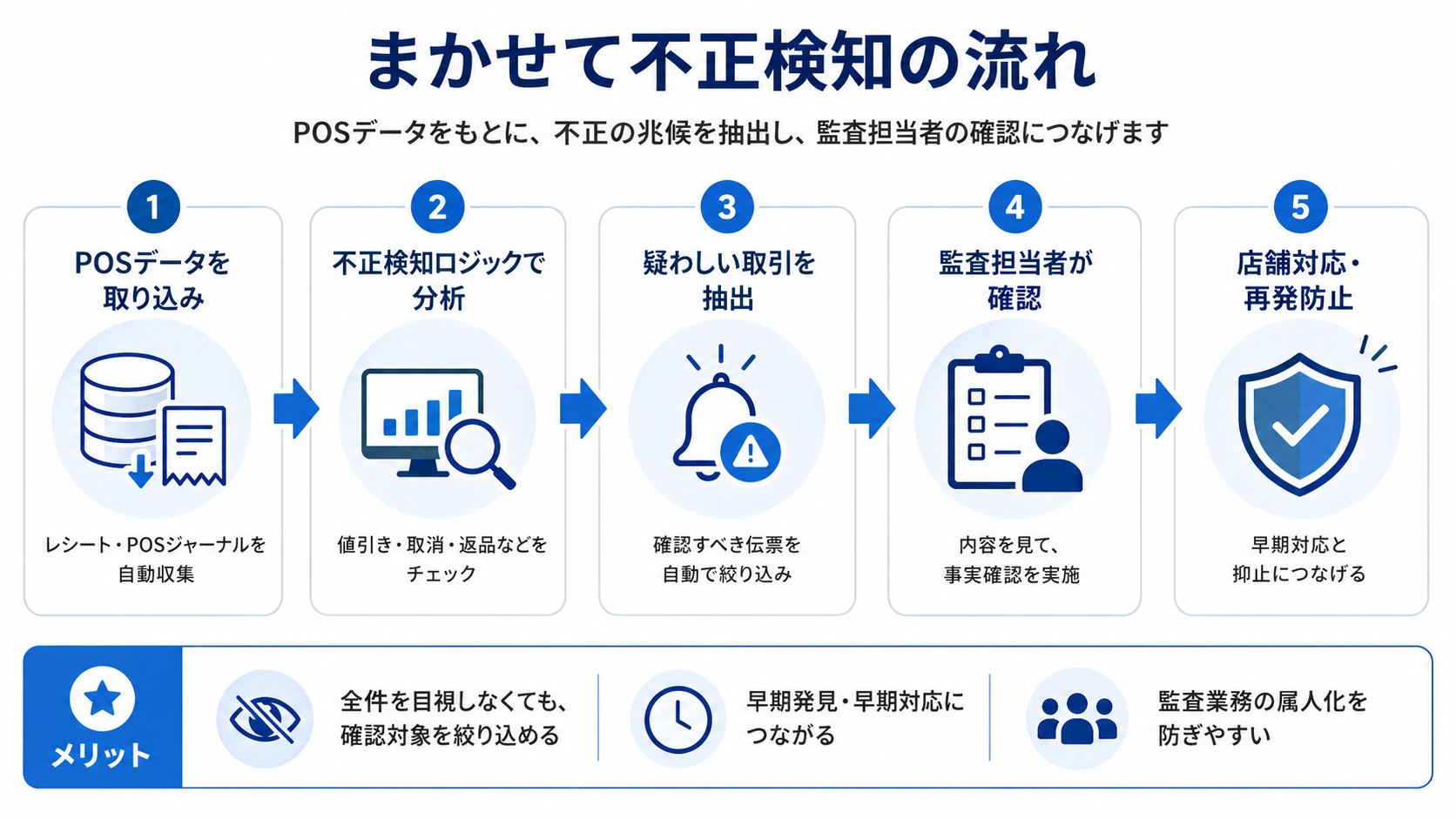 まかせて不正検知の流れ

POSデータをもとに、不正の兆候を抽出し、監査担当者の確認につなげます

1
POSデータを取り込み

レシート・POSジャーナルを自動収集

2
不正検知ロジックで分析

値引き・取消・返品などをチェック

3
疑わしい取引を抽出

確認すべき伝票を自動で絞り込み

4
監査担当者が確認

内容を見て、事実確認を実施

5
店舗対応・再発防止

早期対応と抑止につなげる

メリット

全件を目視しなくても、確認対象を絞り込める

早期発見・早期対応につながる

監査業務の属人化を防ぎやすい